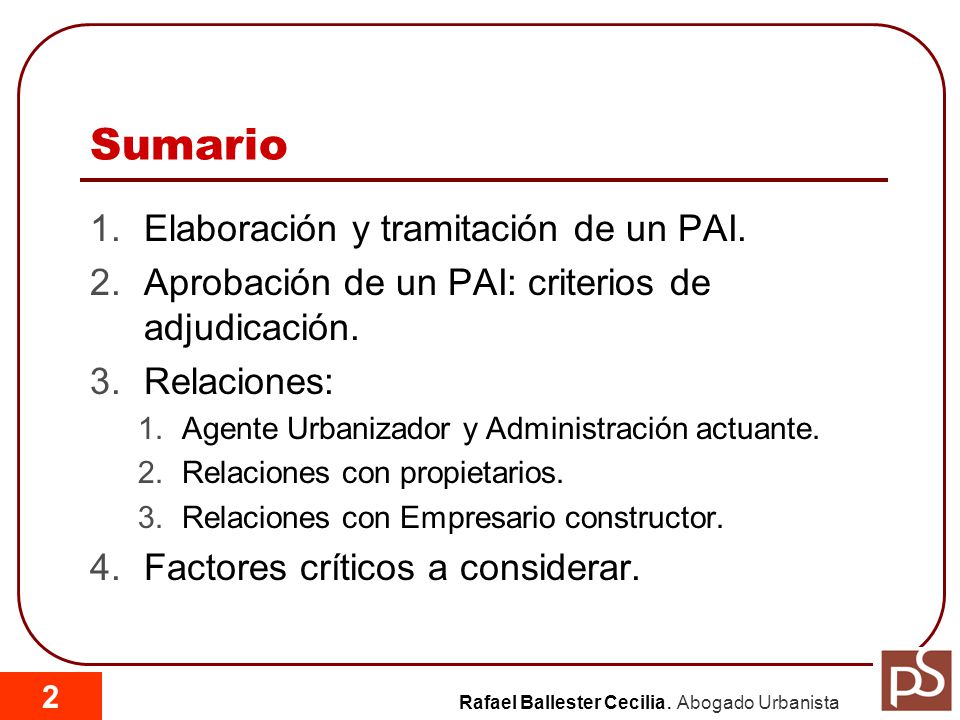 Sumario

1. Elaboración y tramitación de un PAI.
2. Aprobación de un PAI: criterios de adjudicación.
3. Relaciones:
   1. Agente Urbanizador y Administración actuante.
   2. Relaciones con propietarios.
   3. Relaciones con Empresario constructor.
4. Factores críticos a considerar.

2

Rafael Ballester Cecilia. Abogado Urbanista

PS